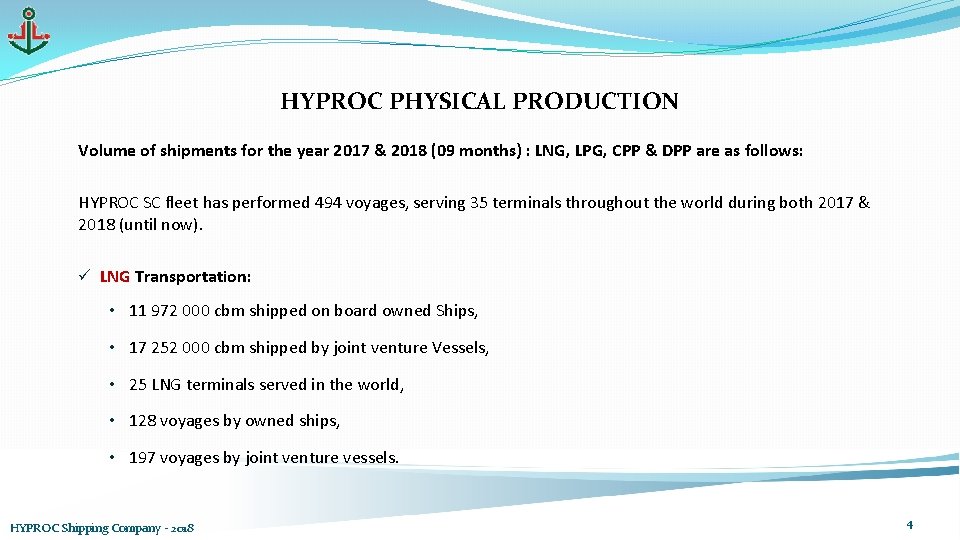 HYPROC PHYSICAL PRODUCTION

Volume of shipments for the year 2017 & 2018 (09 months) : LNG, LPG, CPP & DPP are as follows:

HYPROC SC fleet has performed 494 voyages, serving 35 terminals throughout the world during both 2017 & 2018 (until now).

✓ LNG Transportation:

• 11 972 000 cbm shipped on board owned Ships,

• 17 252 000 cbm shipped by joint venture Vessels,

• 25 LNG terminals served in the world,

• 128 voyages by owned ships,

• 197 voyages by joint venture vessels.

HYPROC Shipping Company - 2018

4